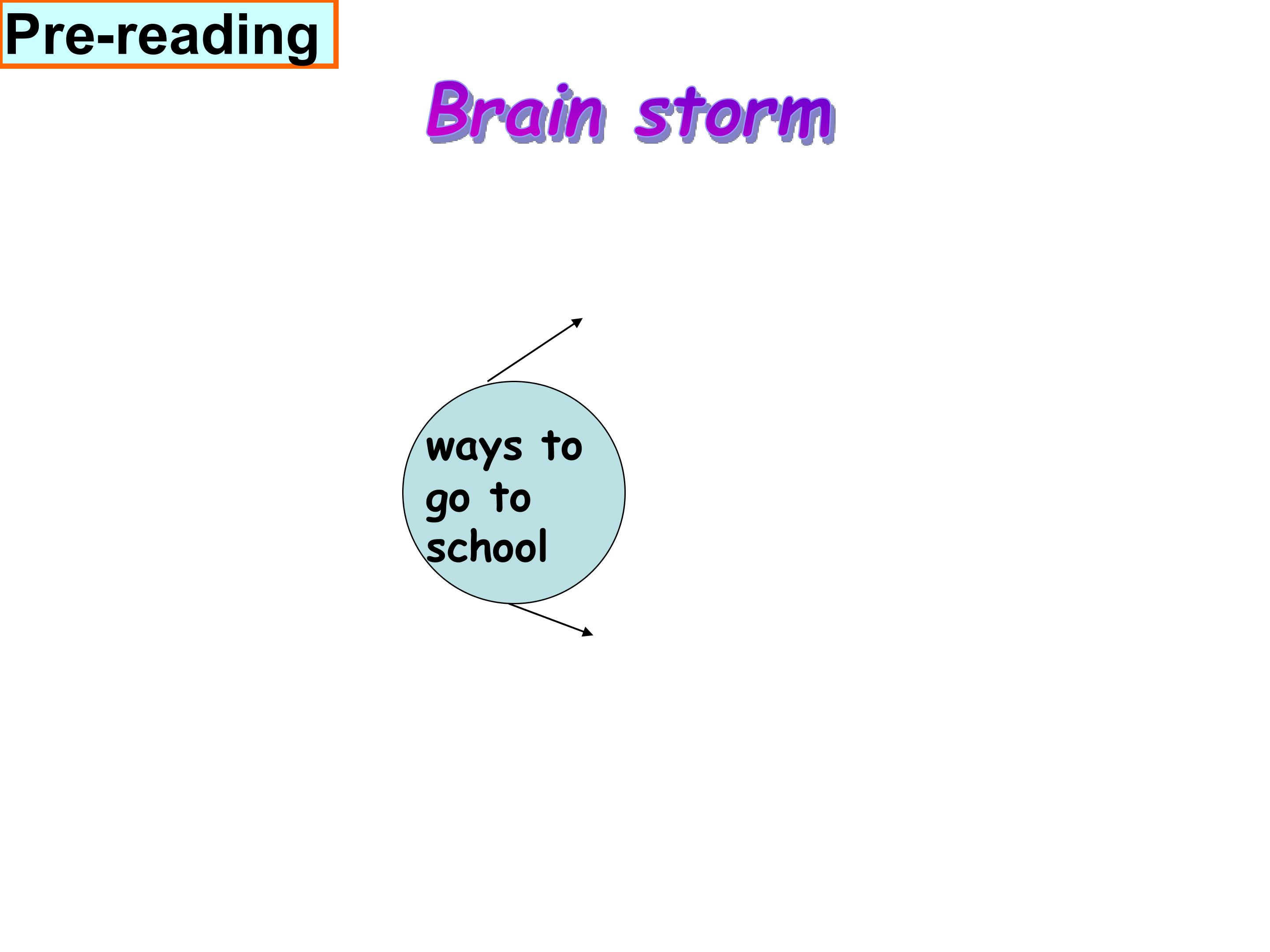 Pre-reading

Brain storm

ways to go to school